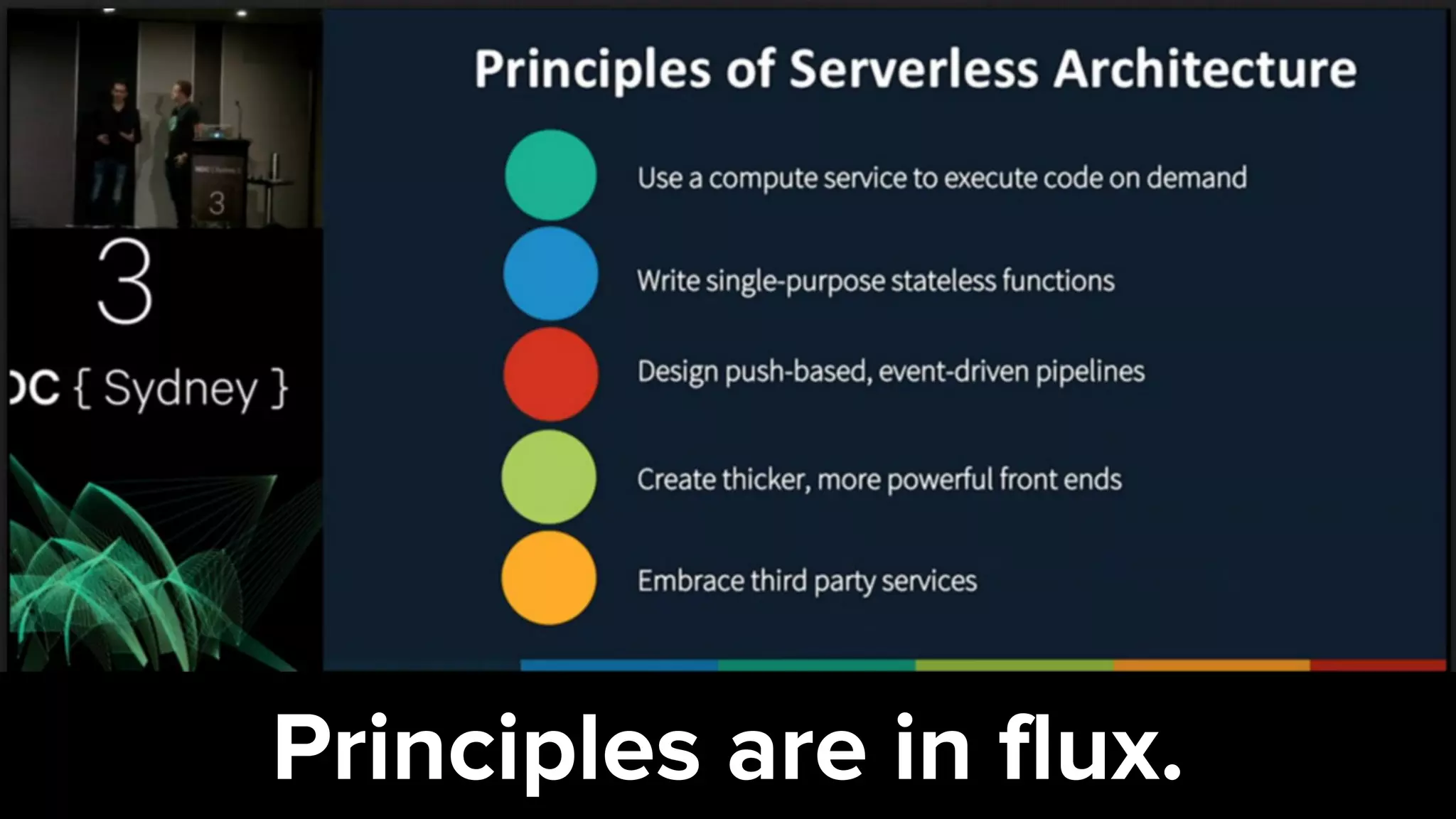 3

3

DC { Sydney }

Principles of Serverless Architecture

Use a compute service to execute code on demand

Write single-purpose stateless functions

Design push-based, event-driven pipelines

Create thicker, more powerful front ends

Embrace third party services

Principles are in flux.